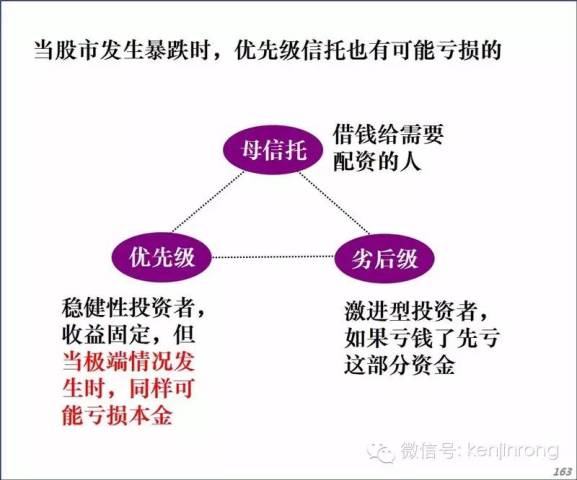 当股市发生暴跌时，优先级信托也有可能亏损的

母信托

借钱给需要配资的人

优先级

劣后级

稳健性投资者，收益固定，但当极端情况发生时，同样可能亏损本金

激进型投资者，如果亏钱了先亏这部分资金

微信号: kenjinrong

163